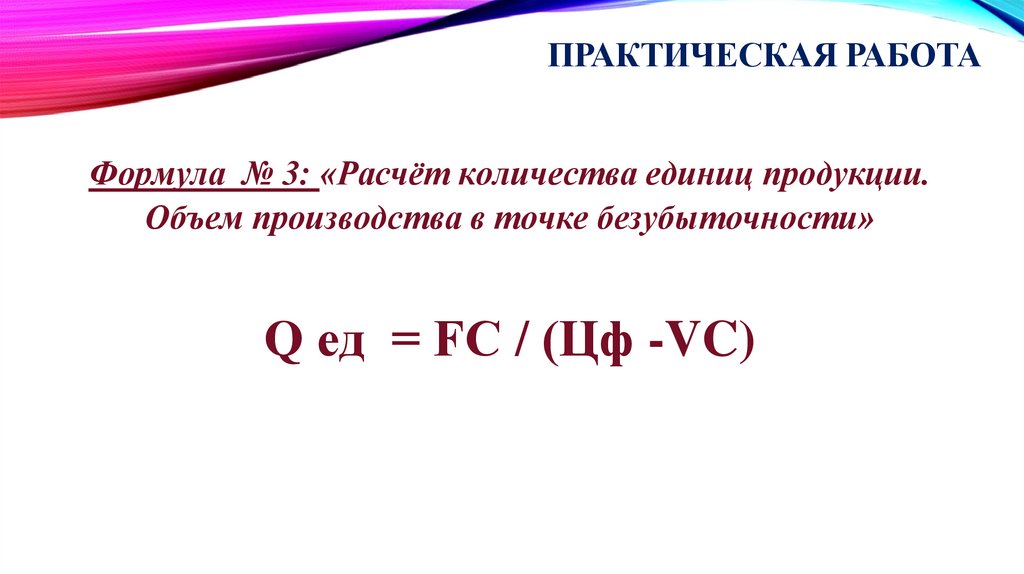 ПРАКТИЧЕСКАЯ РАБОТА

Формула № 3: «Расчёт количества единиц продукции. Объем производства в точке безубыточности»

Q ед = FC / (Цф -VC)